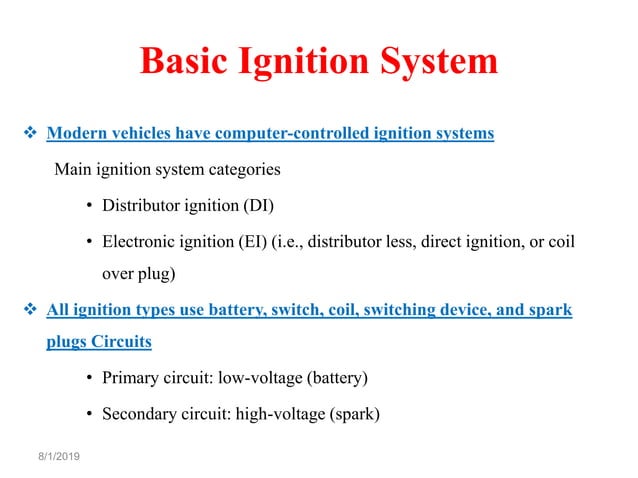 Basic Ignition System

❖ Modern vehicles have computer-controlled ignition systems

Main ignition system categories

• Distributor ignition (DI)

• Electronic ignition (EI) (i.e., distributor less, direct ignition, or coil over plug)

❖ All ignition types use battery, switch, coil, switching device, and spark plugs Circuits

• Primary circuit: low-voltage (battery)

• Secondary circuit: high-voltage (spark)

8/1/2019